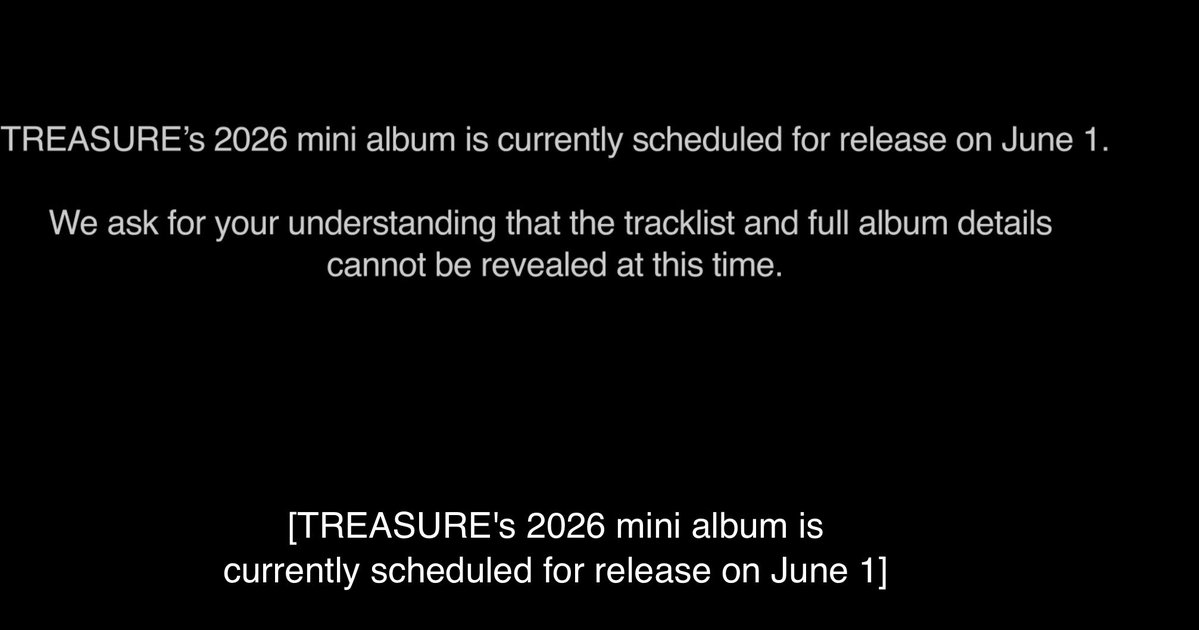 TREASURE’s 2026 mini album is currently scheduled for release on June 1.

We ask for your understanding that the tracklist and full album details cannot be revealed at this time.

[TREASURE's 2026 mini album is currently scheduled for release on June 1]